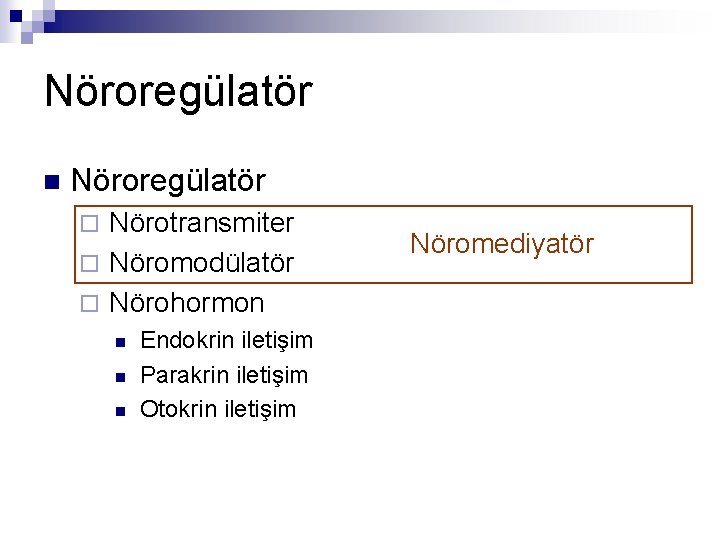 Nöroregülatör

Nöroregülatör
Nörotransmiter
Nöromodülatör
Nöromediyatör
Nörohormon
Endokrin iletişim
Parakrin iletişim
Otokrin iletişim